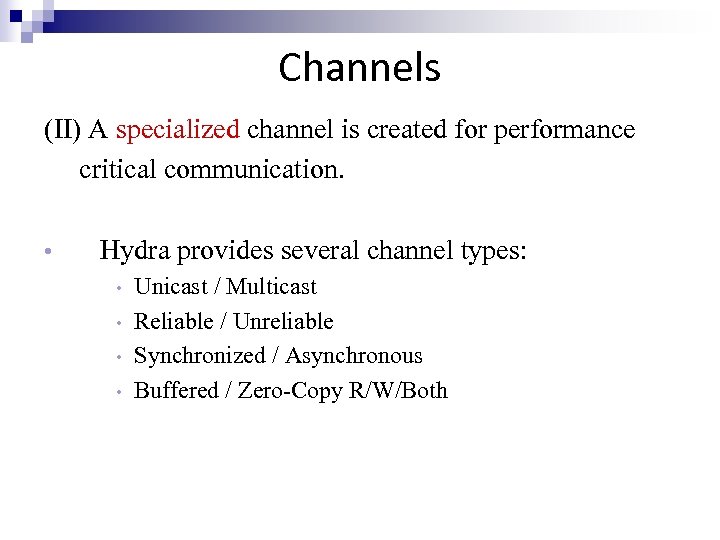 Channels

(II) A specialized channel is created for performance critical communication.

• Hydra provides several channel types:
  • Unicast / Multicast
  • Reliable / Unreliable
  • Synchronized / Asynchronous
  • Buffered / Zero-Copy R/W/Both